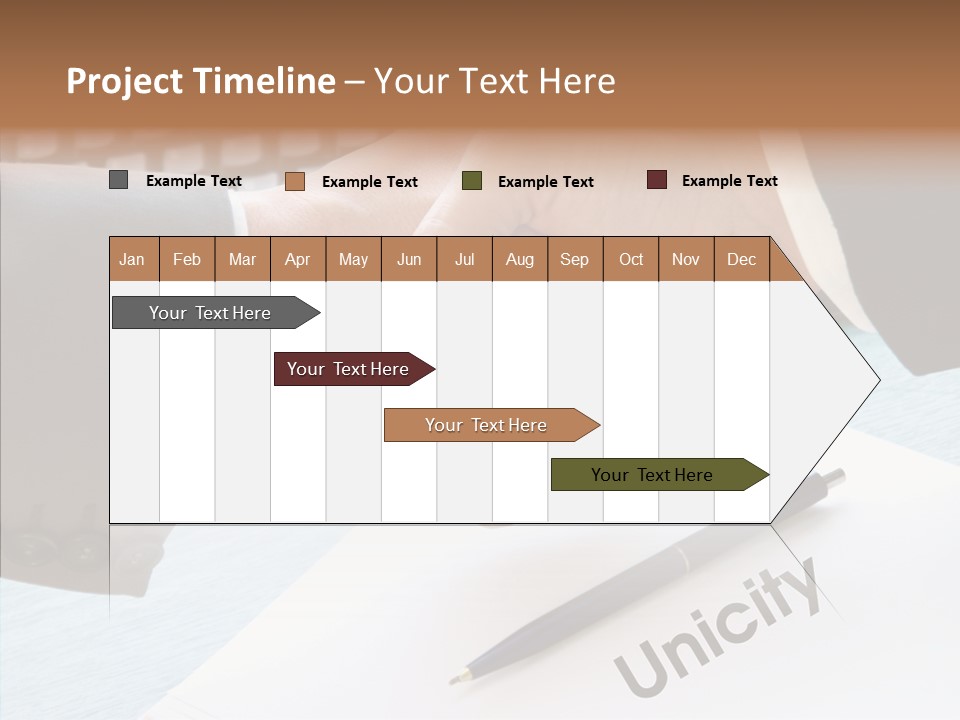 Project Timeline – Your Text Here

Example Text Example Text Example Text Example Text

| Jan | Feb | Mar | Apr | May | Jun | Jul | Aug | Sep | Oct | Nov | Dec |
|---|---|---|---|---|---|---|---|---|---|---|---|

Your Text Here

Your Text Here

Your Text Here

Your Text Here

Unicity